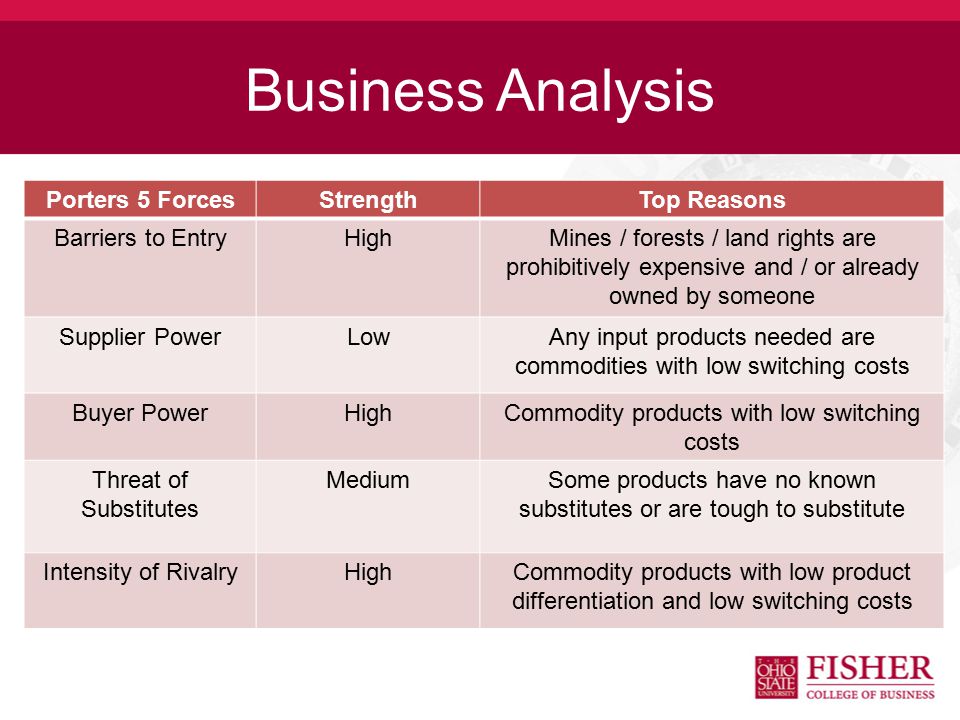 Business Analysis

| Porters 5 Forces | Strength | Top Reasons |
|---|---|---|
| Barriers to Entry | High | Mines / forests / land rights are prohibitively expensive and / or already owned by someone |
| Supplier Power | Low | Any input products needed are commodities with low switching costs |
| Buyer Power | High | Commodity products with low switching costs |
| Threat of Substitutes | Medium | Some products have no known substitutes or are tough to substitute |
| Intensity of Rivalry | High | Commodity products with low product differentiation and low switching costs |

THE OHIO STATE UNIVERSITY FISHER COLLEGE OF BUSINESS